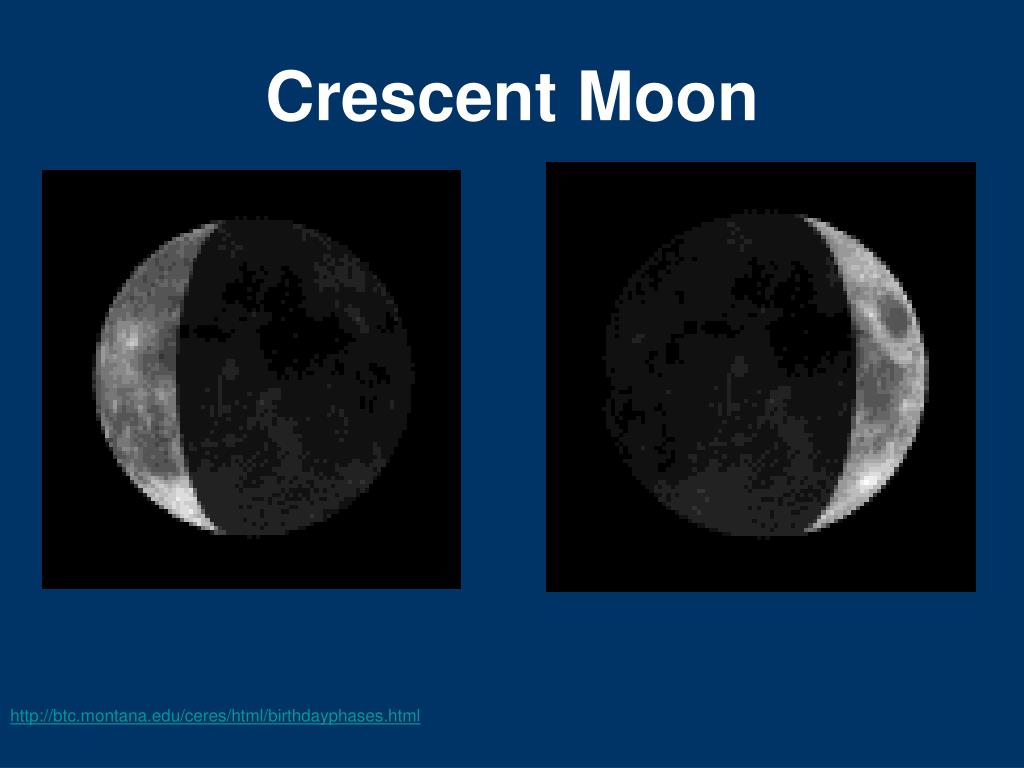 Crescent Moon

http://btc.montana.edu/ceres/html/birthdayphases.html